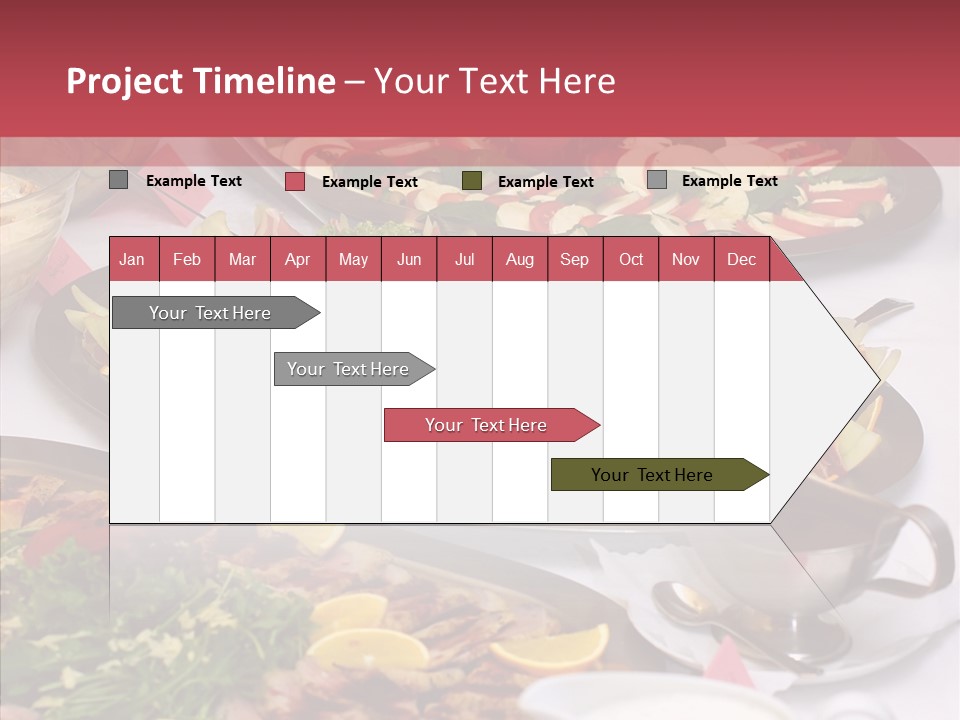 Project Timeline – Your Text Here

Example Text
Example Text
Example Text
Example Text

| Jan | Feb | Mar | Apr | May | Jun | Jul | Aug | Sep | Oct | Nov | Dec |
|---|---|---|---|---|---|---|---|---|---|---|---|

Your Text Here
Your Text Here
Your Text Here
Your Text Here